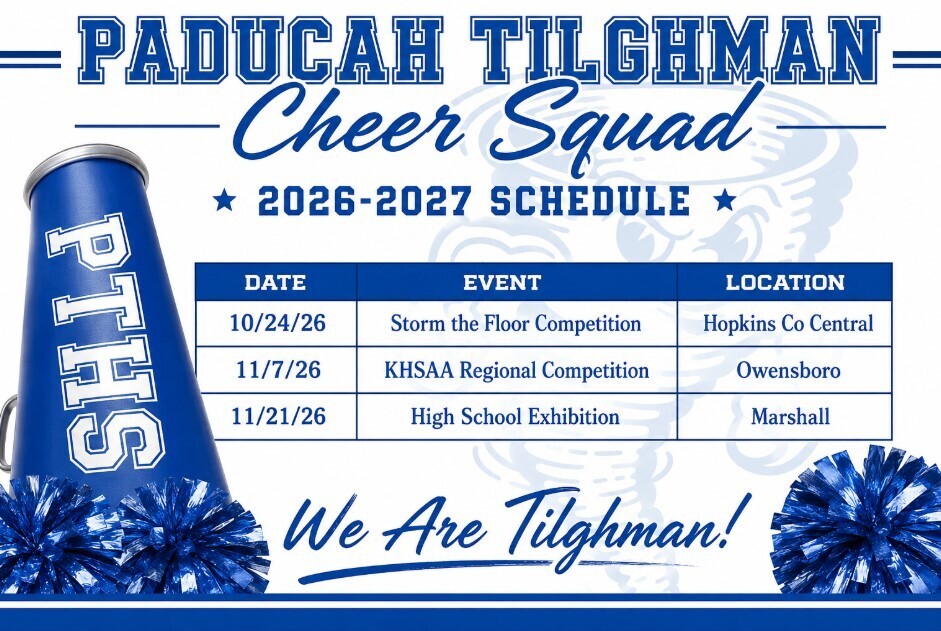 PADUCAH TILGHMAN
Cheer Squad
★ 2026-2027 SCHEDULE ★

PTHS

| DATE | EVENT | LOCATION |
|---|---|---|
| 10/24/26 | Storm the Floor Competition | Hopkins Co Central |
| 11/7/26 | KHSAA Regional Competition | Owensboro |
| 11/21/26 | High School Exhibition | Marshall |

We Are Tilghman!